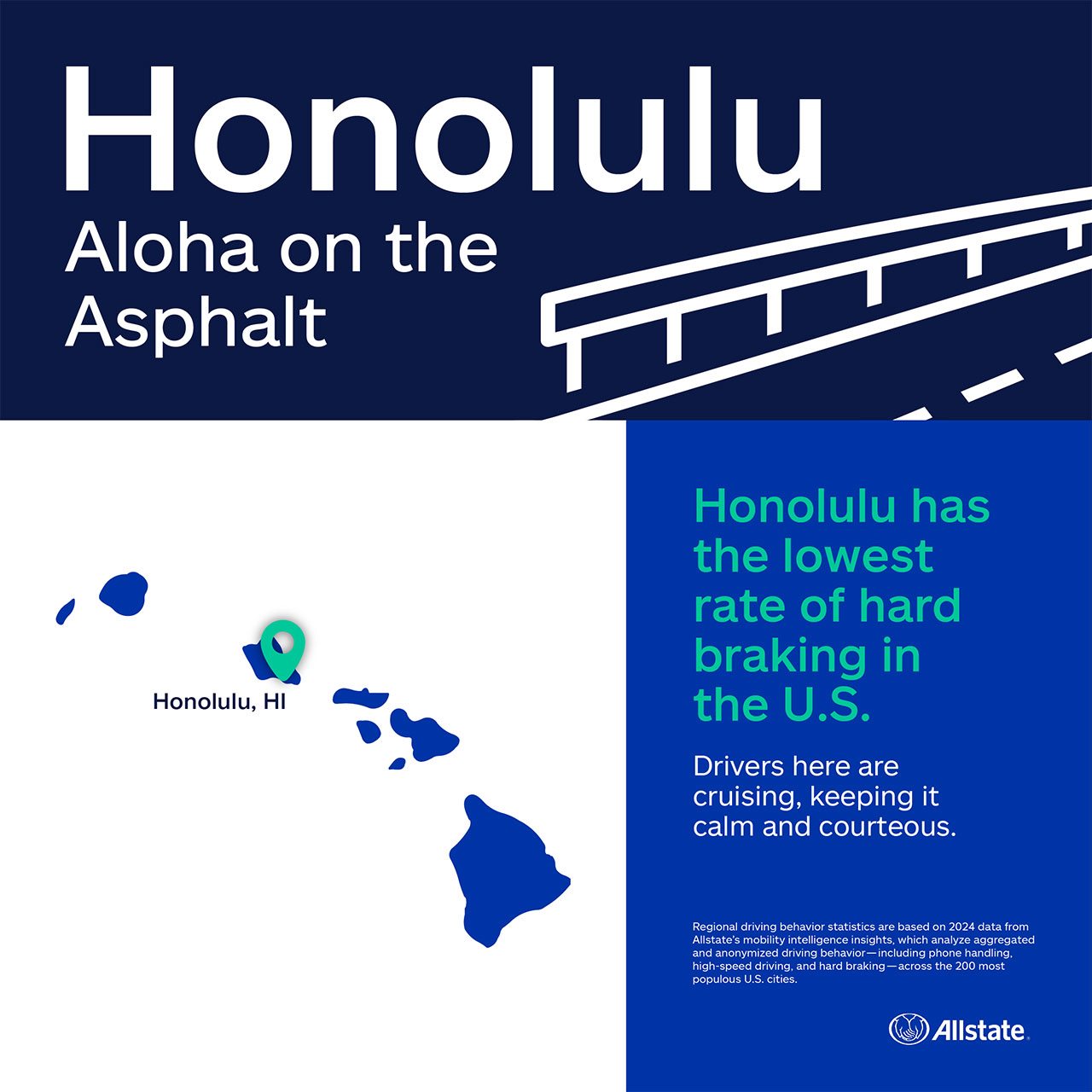 Honolulu
Aloha on the Asphalt

Honolulu, HI

Honolulu has the lowest rate of hard braking in the U.S.

Drivers here are cruising, keeping it calm and courteous.

Regional driving behavior statistics are based on 2024 data from Allstate's mobility intelligence insights, which analyze aggregated and anonymized driving behavior—including phone handling, high-speed driving, and hard braking—across the 200 most populous U.S. cities.

Allstate.